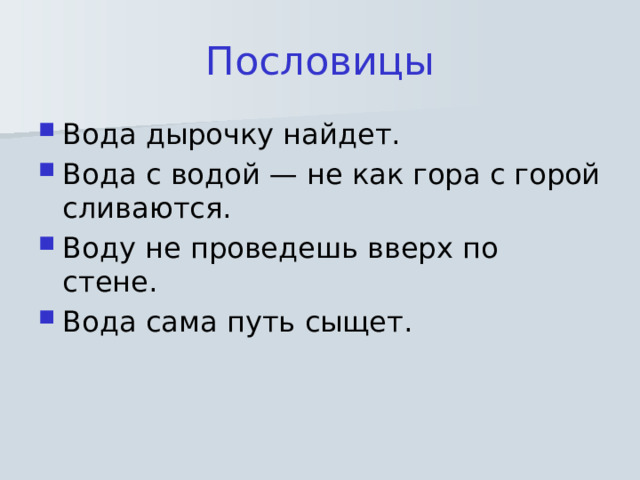 Пословицы

Вода дырочку найдет.

Вода с водой — не как гора с горой сливаются.

Воду не проведешь вверх по стене.

Вода сама путь сыщет.